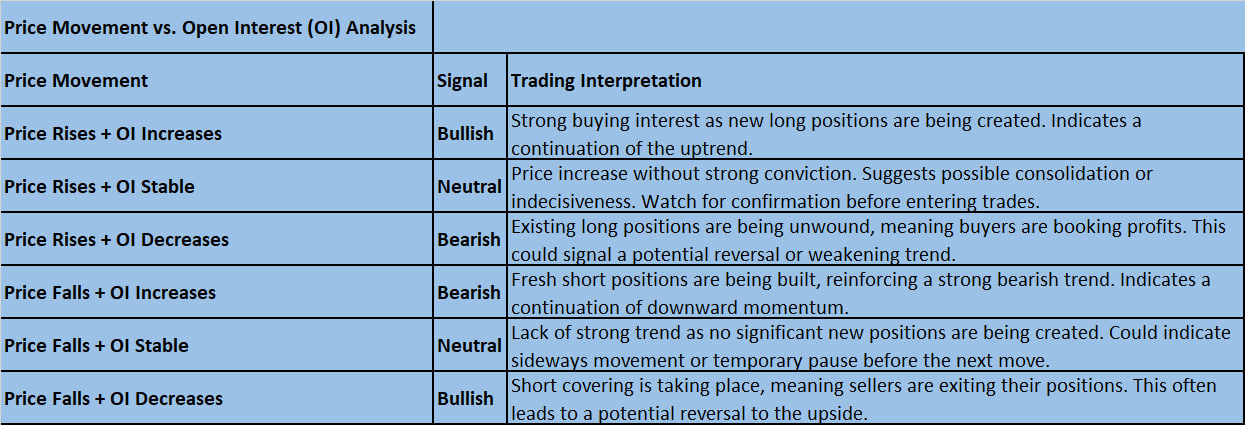 | Price Movement vs. Open Interest (OI) Analysis | | |
|---|---|---|
| Price Movement | Signal | Trading Interpretation |
| Price Rises + OI Increases | Bullish | Strong buying interest as new long positions are being created. Indicates a continuation of the uptrend. |
| Price Rises + OI Stable | Neutral | Price increase without strong conviction. Suggests possible consolidation or indecisiveness. Watch for confirmation before entering trades. |
| Price Rises + OI Decreases | Bearish | Existing long positions are being unwound, meaning buyers are booking profits. This could signal a potential reversal or weakening trend. |
| Price Falls + OI Increases | Bearish | Fresh short positions are being built, reinforcing a strong bearish trend. Indicates a continuation of downward momentum. |
| Price Falls + OI Stable | Neutral | Lack of strong trend as no significant new positions are being created. Could indicate sideways movement or temporary pause before the next move. |
| Price Falls + OI Decreases | Bullish | Short covering is taking place, meaning sellers are exiting their positions. This often leads to a potential reversal to the upside. |